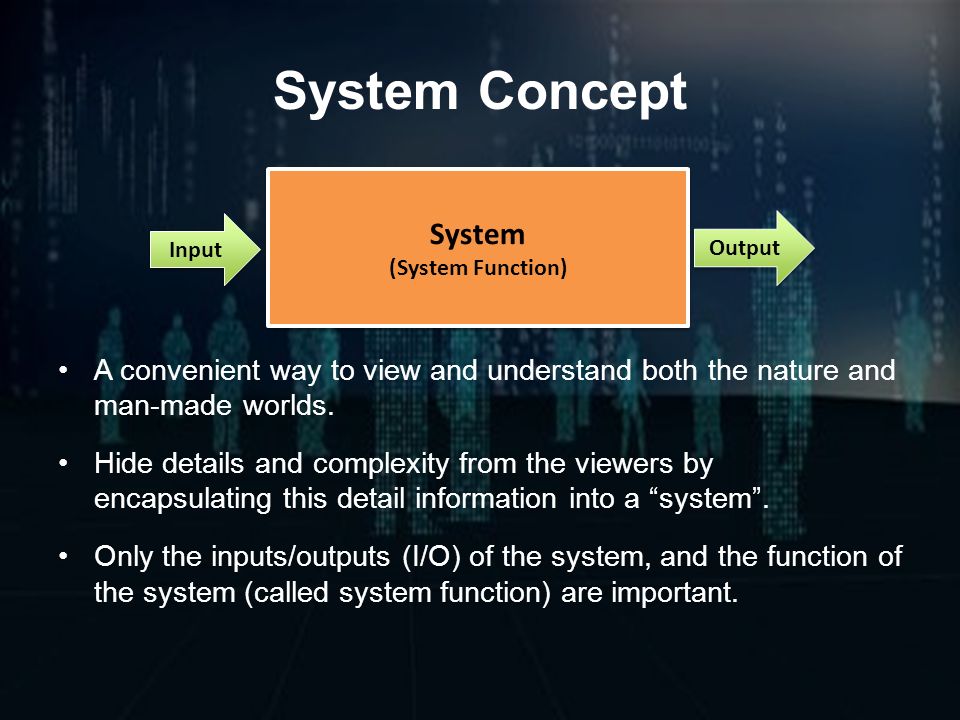 System Concept

Input

System
(System Function)

Output

• A convenient way to view and understand both the nature and man-made worlds.

• Hide details and complexity from the viewers by encapsulating this detail information into a “system”.

• Only the inputs/outputs (I/O) of the system, and the function of the system (called system function) are important.